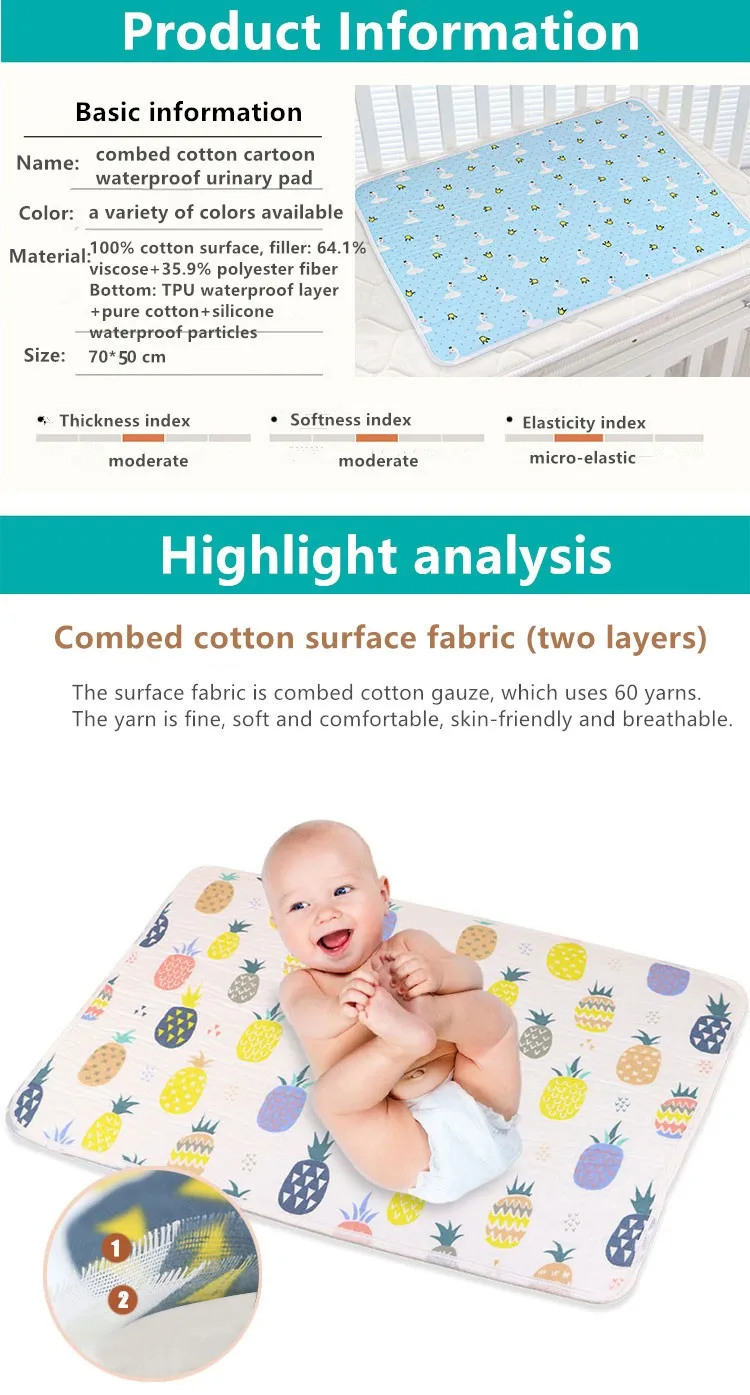 Product Information

Basic information

Name: combed cotton cartoon waterproof urinary pad

Color: a variety of colors available

Material: 100% cotton surface, filler: 64.1% viscose+35.9% polyester fiber Bottom: TPU waterproof layer +pure cotton+silicone waterproof particles

Size: 70*50 cm

Thickness index
moderate

Softness index
moderate

Elasticity index
micro-elastic

Highlight analysis

Combed cotton surface fabric (two layers)

The surface fabric is combed cotton gauze, which uses 60 yarns. The yarn is fine, soft and comfortable, skin-friendly and breathable.

1
2